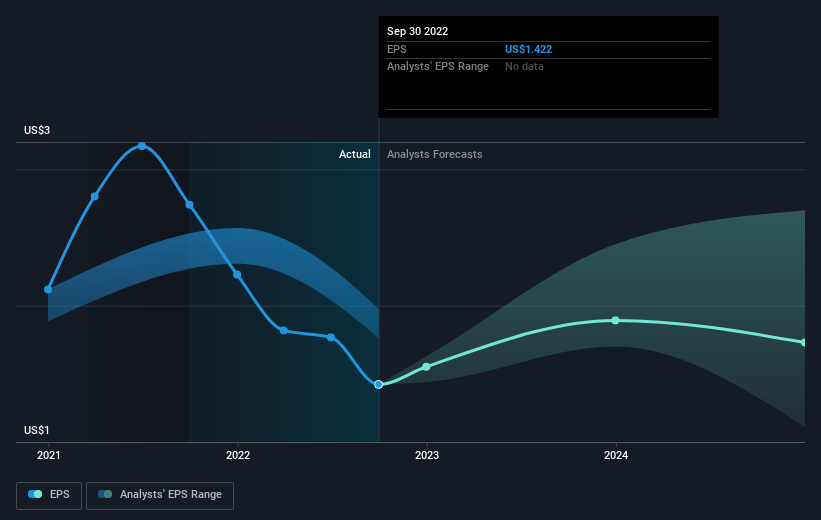 Sep 30 2022
EPS US$1.422
Analysts' EPS Range No data

US$3
Actual Analysts Forecasts
US$1

2021 2022 2023 2024

EPS Analysts' EPS Range